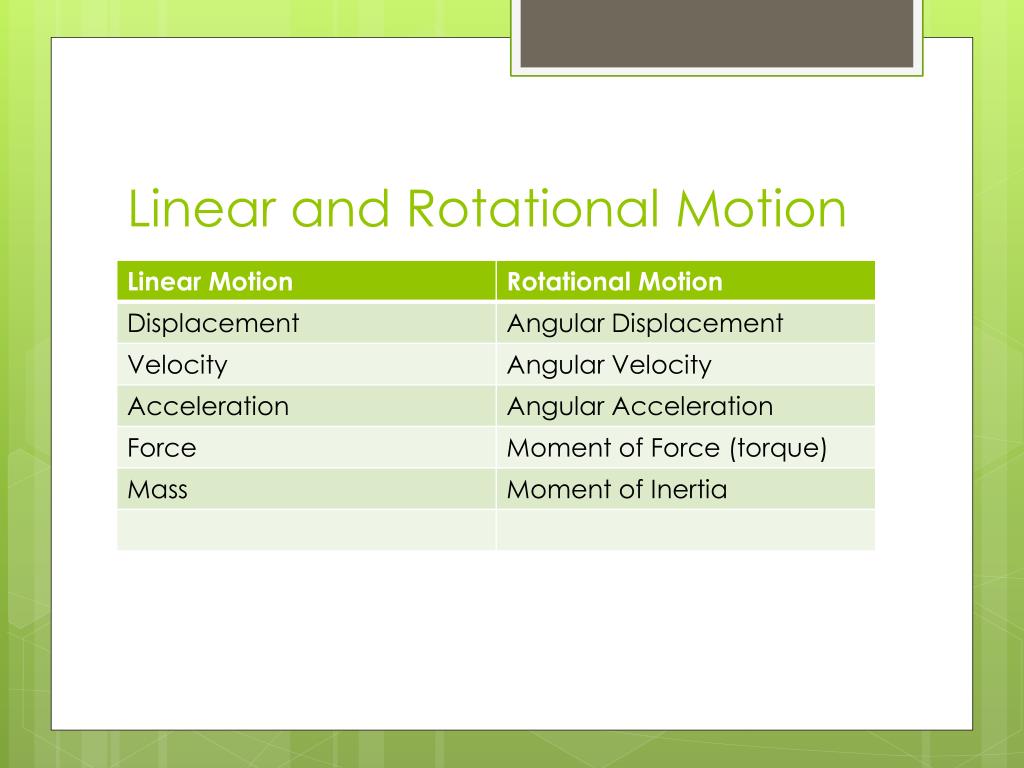 Linear and Rotational Motion

| Linear Motion | Rotational Motion |
|---|---|
| Displacement | Angular Displacement |
| Velocity | Angular Velocity |
| Acceleration | Angular Acceleration |
| Force | Moment of Force (torque) |
| Mass | Moment of Inertia |
| | |